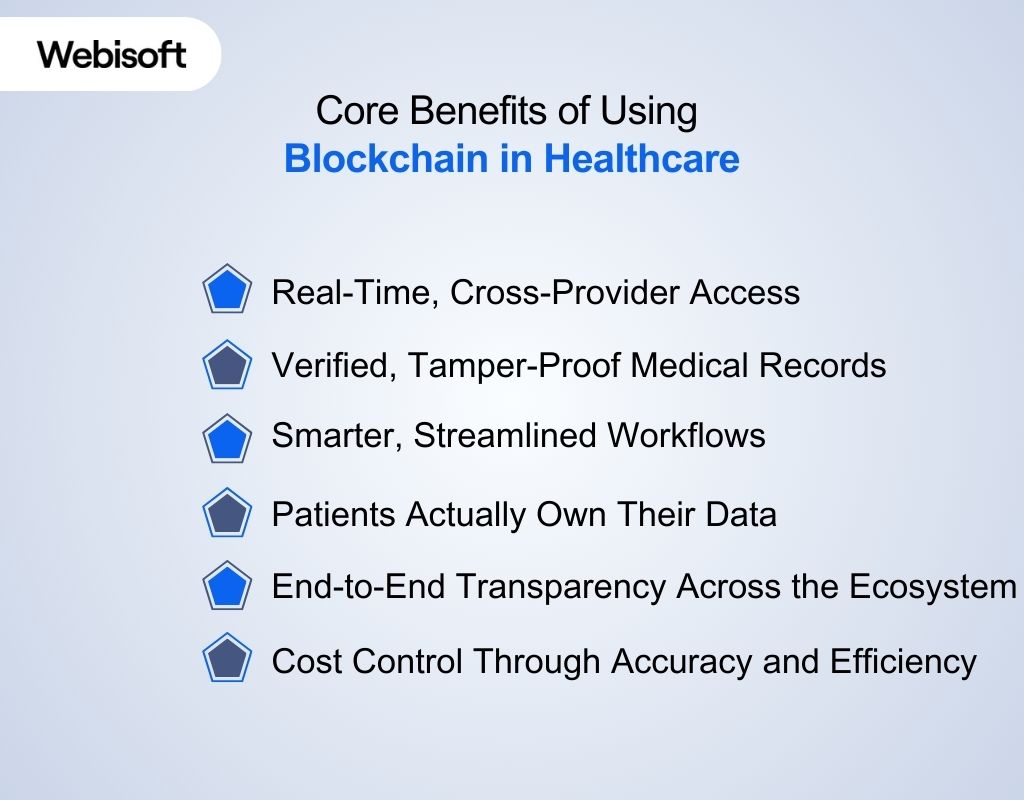 Webisoft

Core Benefits of Using
Blockchain in Healthcare

Real-Time, Cross-Provider Access

Verified, Tamper-Proof Medical Records

Smarter, Streamlined Workflows

Patients Actually Own Their Data

End-to-End Transparency Across the Ecosystem

Cost Control Through Accuracy and Efficiency